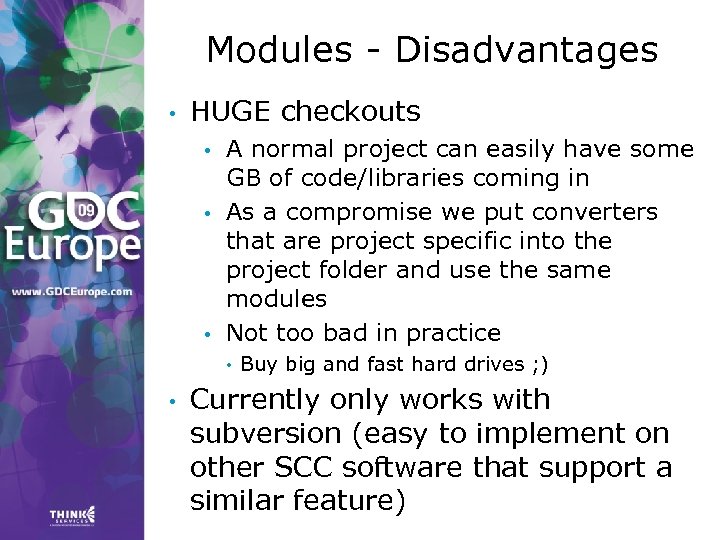 GDC 09 Europe
www.GDCEurope.com

THINK SERVICES

Modules - Disadvantages

• HUGE checkouts
• A normal project can easily have some GB of code/libraries coming in
• As a compromise we put converters that are project specific into the project folder and use the same modules
• Not too bad in practice
• Buy big and fast hard drives ;)
• Currently only works with subversion (easy to implement on other SCC software that support a similar feature)